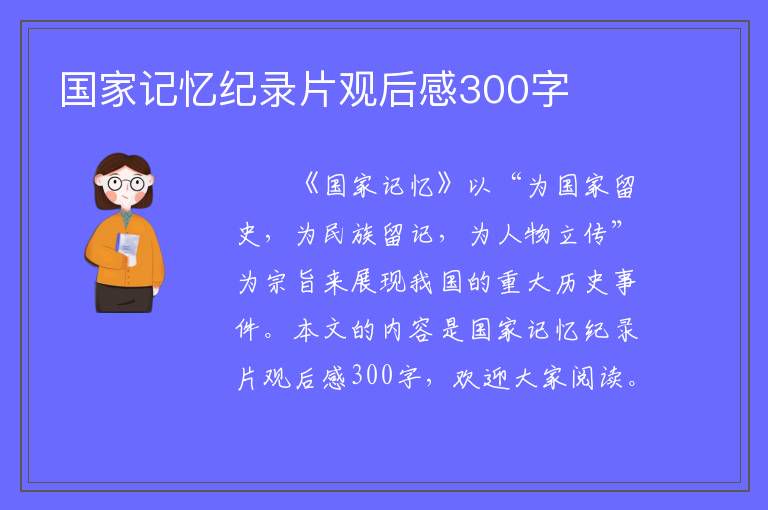 国家记忆纪录片观后感300字

《国家记忆》以“为国家留史，为民族留记，为人物立传”为宗旨来展现我国的重大历史事件。本文的内容是国家记忆纪录片观后感300字，欢迎大家阅读。